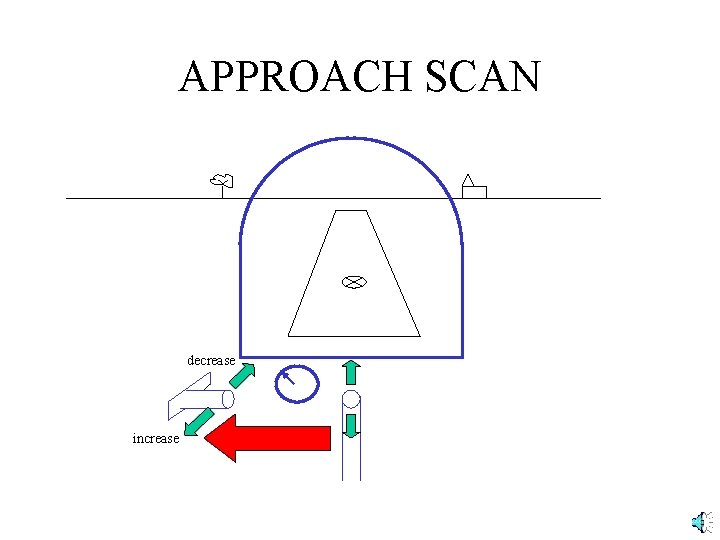 APPROACH SCAN

decrease

increase